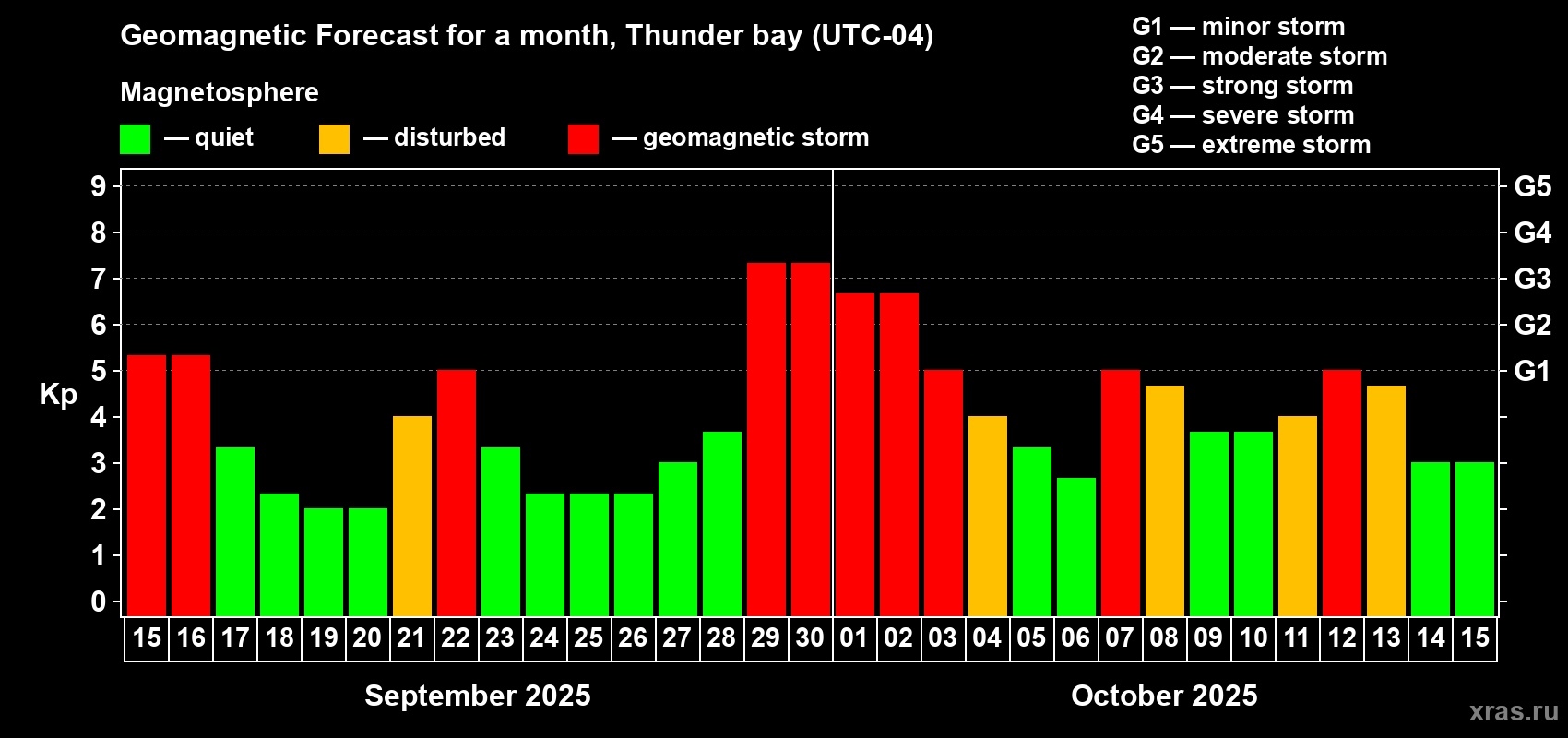 Geomagnetic Forecast for a month, Thunder bay (UTC-04)

Magnetosphere

— quiet — disturbed — geomagnetic storm

G1 — minor storm
G2 — moderate storm
G3 — strong storm
G4 — severe storm
G5 — extreme storm

Kp

9
8
7
6
5
4
3
2
1
0

G5
G4
G3
G2
G1

15 16 17 18 19 20 21 22 23 24 25 26 27 28 29 30 01 02 03 04 05 06 07 08 09 10 11 12 13 14 15

September 2025

October 2025

xras.ru